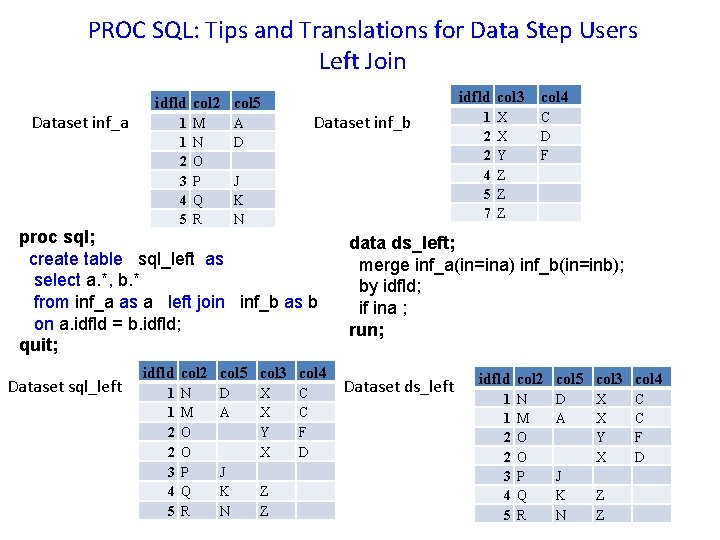 PROC SQL: Tips and Translations for Data Step Users
Left Join

Dataset inf_a

| idfld | col2 | col5 |
|---|---|---|
| 1 | M | A |
| 1 | N | D |
| 2 | O | |
| 3 | P | J |
| 4 | Q | K |
| 5 | R | N |

Dataset inf_b

| idfld | col3 | col4 |
|---|---|---|
| 1 | X | C |
| 2 | X | D |
| 2 | Y | F |
| 4 | Z | |
| 5 | Z | |
| 7 | Z | |

proc sql;
create table sql_left as
select a.*, b.*
from inf_a as a left join inf_b as b
on a.idfld = b.idfld;
quit;

data ds_left;
merge inf_a(in=ina) inf_b(in=inb);
by idfld;
if ina ;
run;

Dataset sql_left

| idfld | col2 | col5 | col3 | col4 |
|---|---|---|---|---|
| 1 | N | D | X | C |
| 1 | M | A | X | C |
| 2 | O | | Y | F |
| 2 | O | | X | D |
| 3 | P | J | | |
| 4 | Q | K | Z | |
| 5 | R | N | Z | |

Dataset ds_left

| idfld | col2 | col5 | col3 | col4 |
|---|---|---|---|---|
| 1 | N | D | X | C |
| 1 | M | A | X | C |
| 2 | O | | Y | F |
| 2 | O | | X | D |
| 3 | P | J | | |
| 4 | Q | K | Z | |
| 5 | R | N | Z | |